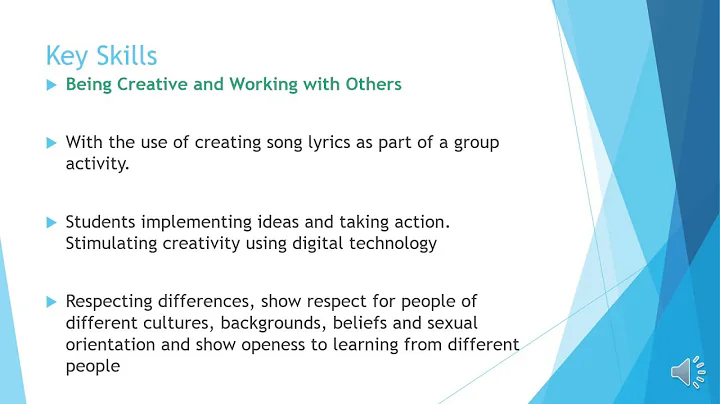 Key Skills

Being Creative and Working with Others

With the use of creating song lyrics as part of a group activity.

Students implementing ideas and taking action. Stimulating creativity using digital technology

Respecting differences, show respect for people of different cultures, backgrounds, beliefs and sexual orientation and show openess to learning from different people